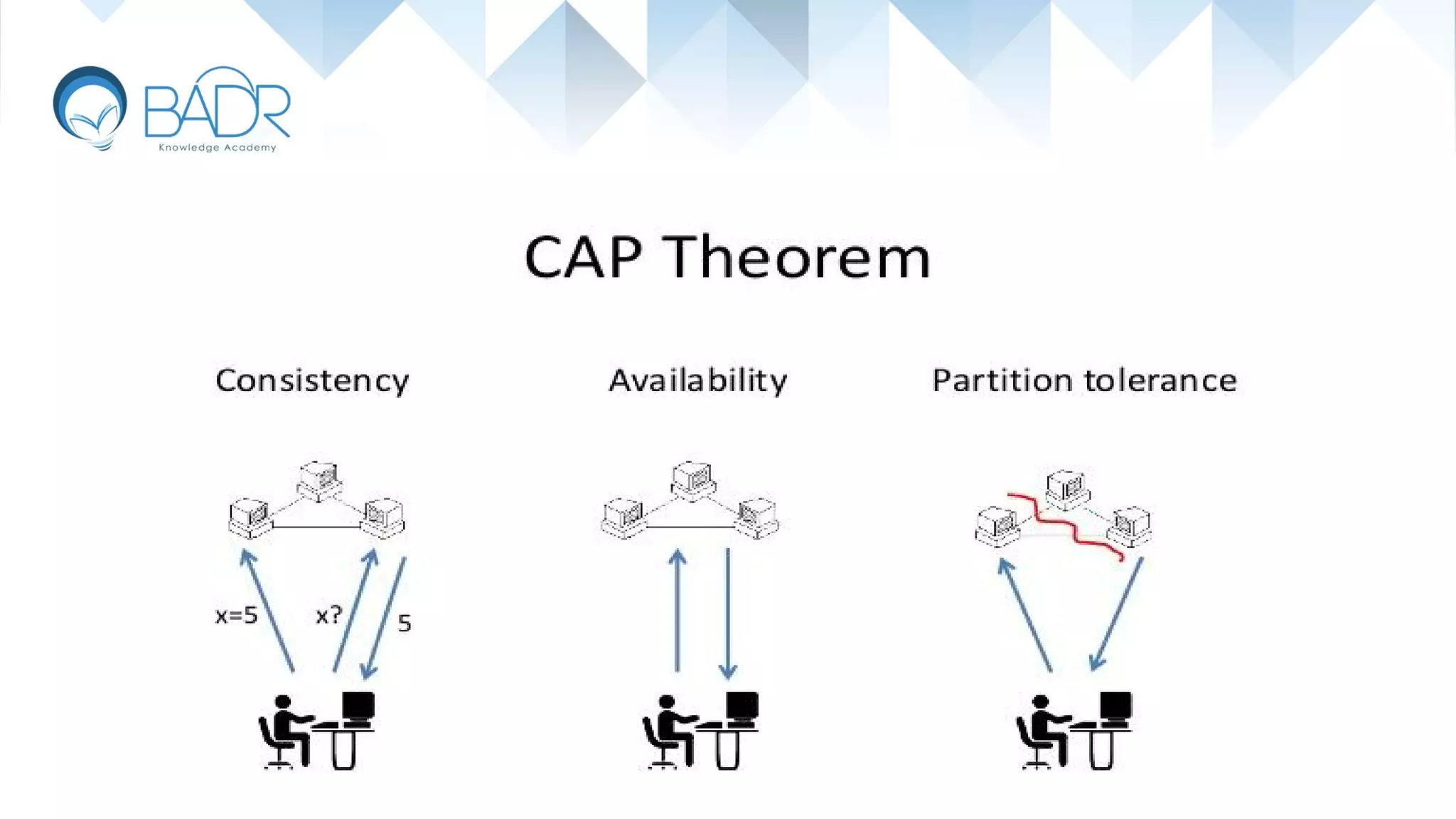 BADR
Knowledge Academy

CAP Theorem

Consistency

Availability

Partition tolerance

x=5

x?

5